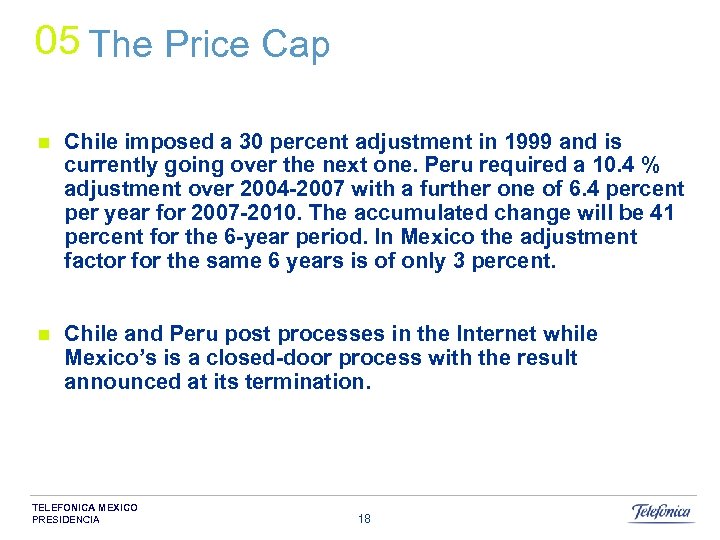 05 The Price Cap

Chile imposed a 30 percent adjustment in 1999 and is currently going over the next one. Peru required a 10.4 % adjustment over 2004-2007 with a further one of 6.4 percent per year for 2007-2010. The accumulated change will be 41 percent for the 6-year period. In Mexico the adjustment factor for the same 6 years is of only 3 percent.

Chile and Peru post processes in the Internet while Mexico's is a closed-door process with the result announced at its termination.

TELEFONICA MEXICO
PRESIDENCIA

18

Telefonica